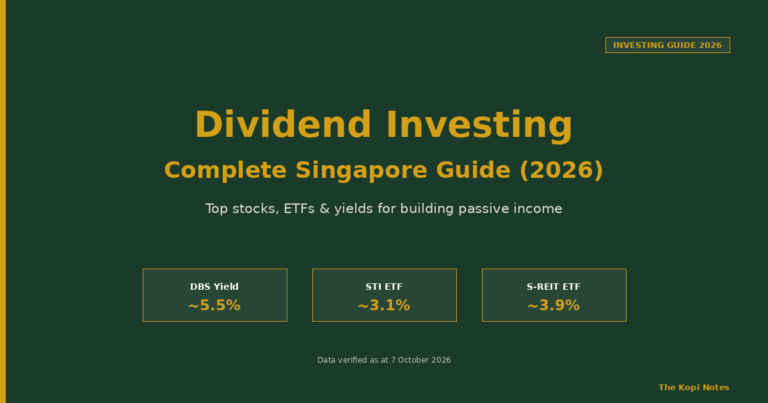 INVESTING GUIDE 2026

Dividend Investing

Complete Singapore Guide (2026)

Top stocks, ETFs & yields for building passive income

DBS Yield
~5.5%

STI ETF
~3.1%

S-REIT ETF
~3.9%

Data verified as at 7 October 2026

The Kopi Notes